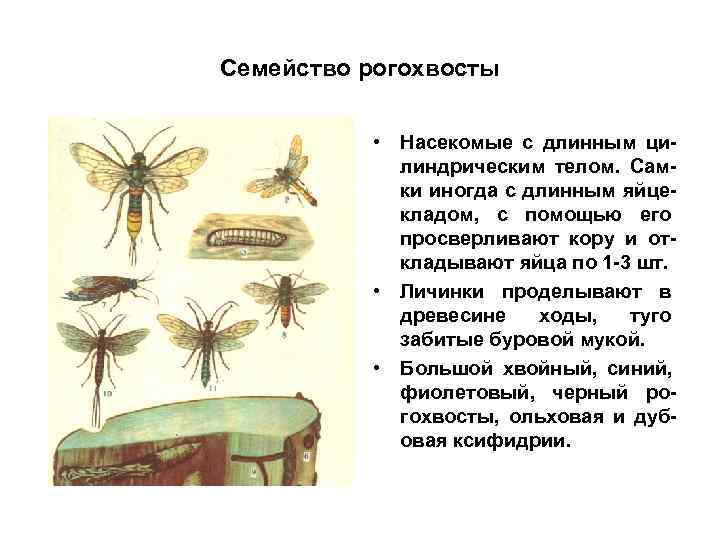 Семейство рогохвосты

• Насекомые с длинным цилиндрическим телом. Самки иногда с длинным яйцекладом, с помощью его просверливают кору и откладывают яйца по 1-3 шт.

• Личинки проделывают в древесине ходы, туго забитые буровой мукой.

• Большой хвойный, синий, фиолетовый, черный рогохвосты, ольховая и дубовая ксифидрии.